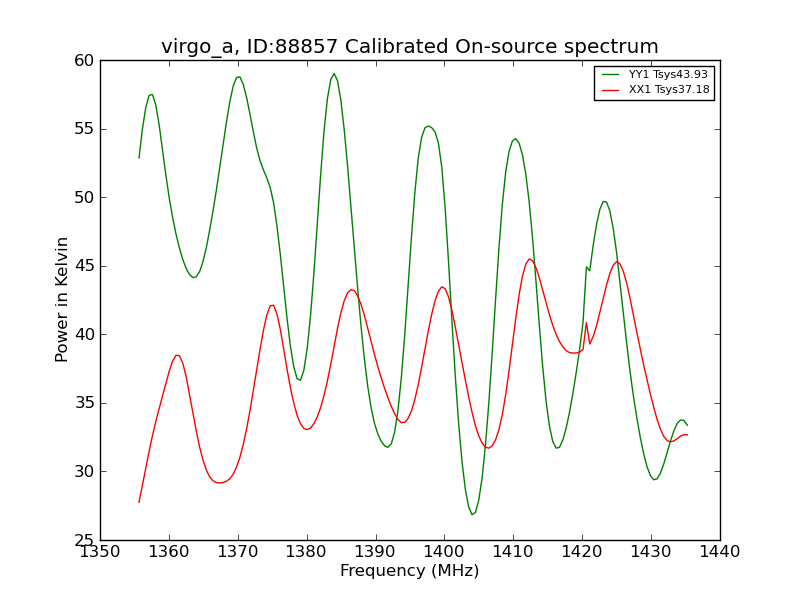 virgo_a, ID:88857 Calibrated On-source spectrum

YY1 Tsys43.93
XX1 Tsys37.18

Power in Kelvin

60
55
50
45
40
35
30
25

1350 1360 1370 1380 1390 1400 1410 1420 1430 1440

Frequency (MHz)